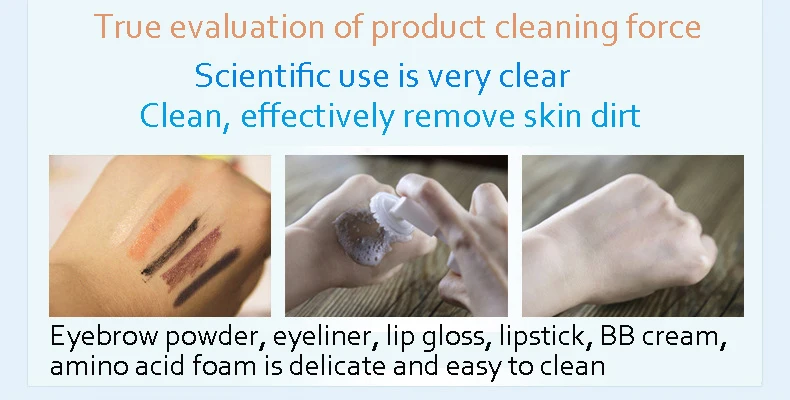 True evaluation of product cleaning force

Scientific use is very clear
Clean, effectively remove skin dirt

Eyebrow powder, eyeliner, lip gloss, lipstick, BB cream, amino acid foam is delicate and easy to clean